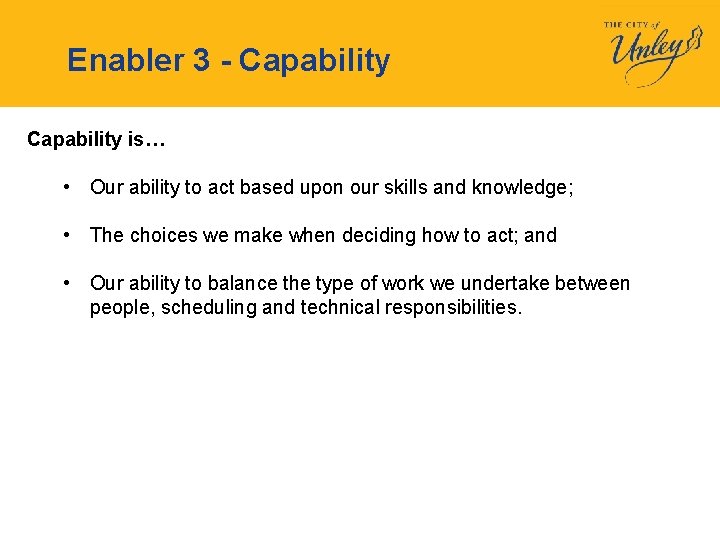 Enabler 3 - Capability

THE CITY of Unley

Capability is…

• Our ability to act based upon our skills and knowledge;

• The choices we make when deciding how to act; and

• Our ability to balance the type of work we undertake between people, scheduling and technical responsibilities.